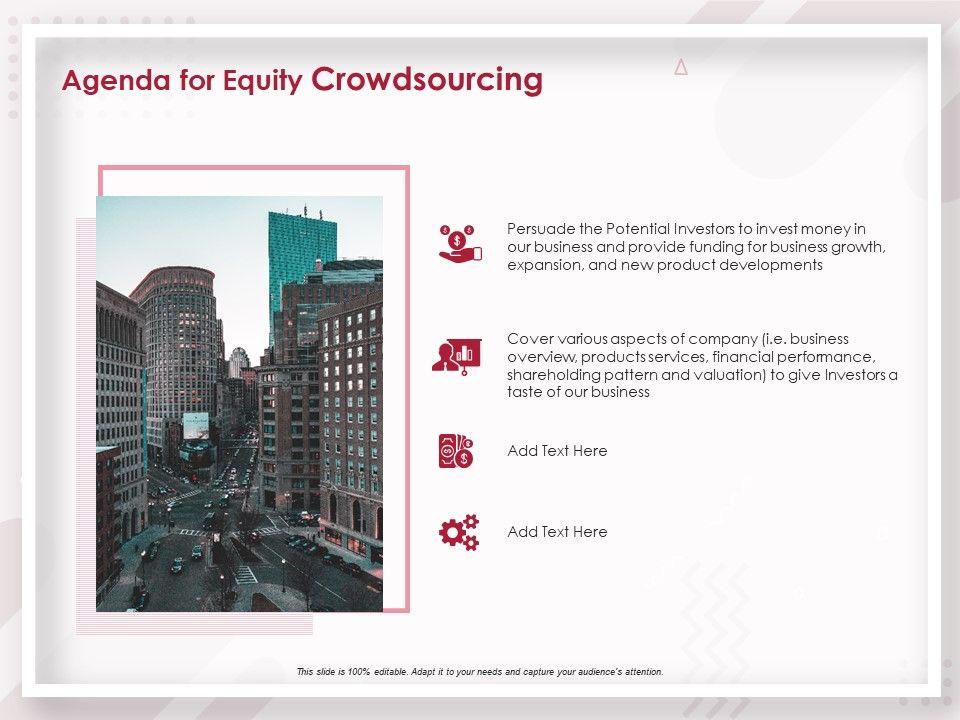 Agenda for Equity Crowdsourcing

Persuade the Potential Investors to invest money in our business and provide funding for business growth, expansion, and new product developments

Cover various aspects of company (i.e. business overview, products services, financial performance, shareholding pattern and valuation) to give Investors a taste of our business

Add Text Here

Add Text Here

This slide is 100% editable. Adapt it to your needs and capture your audience's attention.